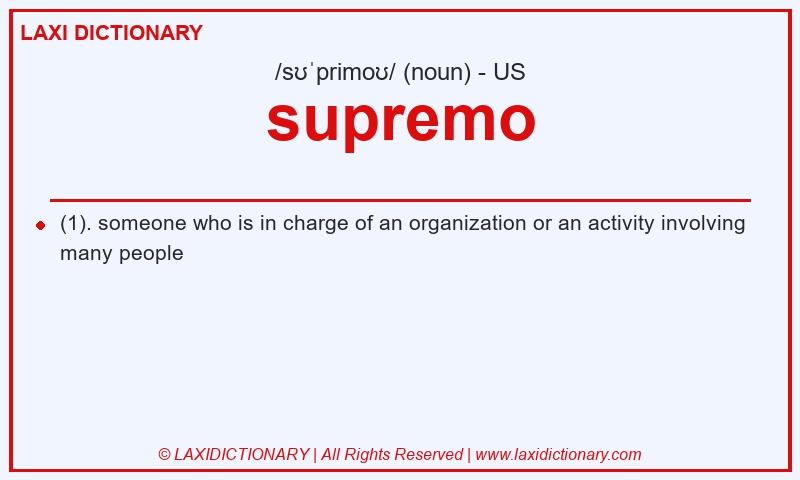 LAXI DICTIONARY

/sʊˈprimoʊ/ (noun) - US

supremo

(1). someone who is in charge of an organization or an activity involving many people

© LAXIDICTIONARY | All Rights Reserved | www.laxidictionary.com